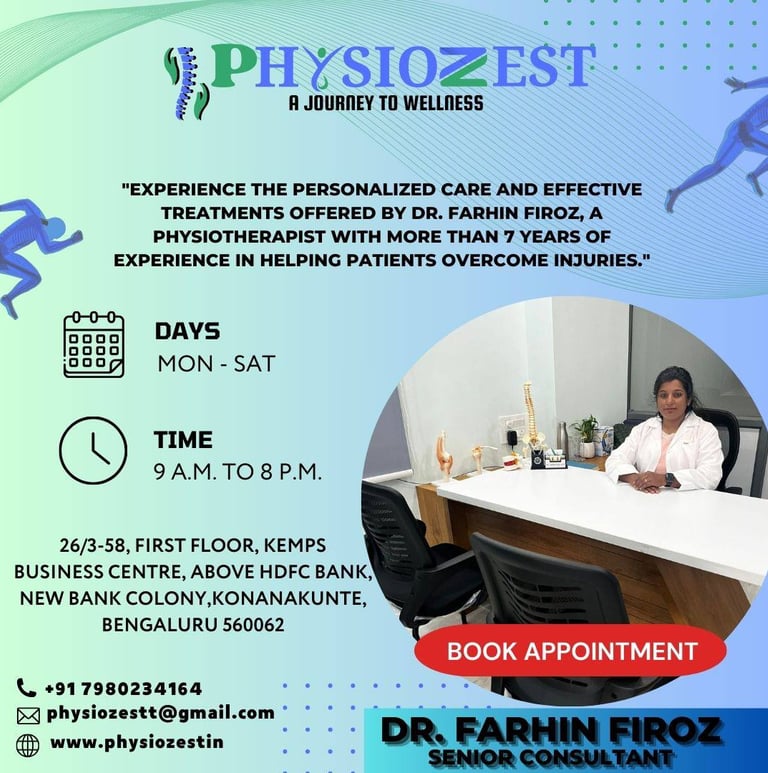 PHYSIOZEST
A JOURNEY TO WELLNESS

"EXPERIENCE THE PERSONALIZED CARE AND EFFECTIVE TREATMENTS OFFERED BY DR. FARHIN FIROZ, A PHYSIOTHERAPIST WITH MORE THAN 7 YEARS OF EXPERIENCE IN HELPING PATIENTS OVERCOME INJURIES."

DAYS
MON - SAT

TIME
9 A.M. TO 8 P.M.

26/3-58, FIRST FLOOR, KEMPS BUSINESS CENTRE, ABOVE HDFC BANK, NEW BANK COLONY,KONANAKUNTE, BENGALURU 560062

BOOK APPOINTMENT

+91 7980234164
physiozestt@gmail.com
www.physiozestin

DR. FARHIN FIROZ
SENIOR CONSULTANT